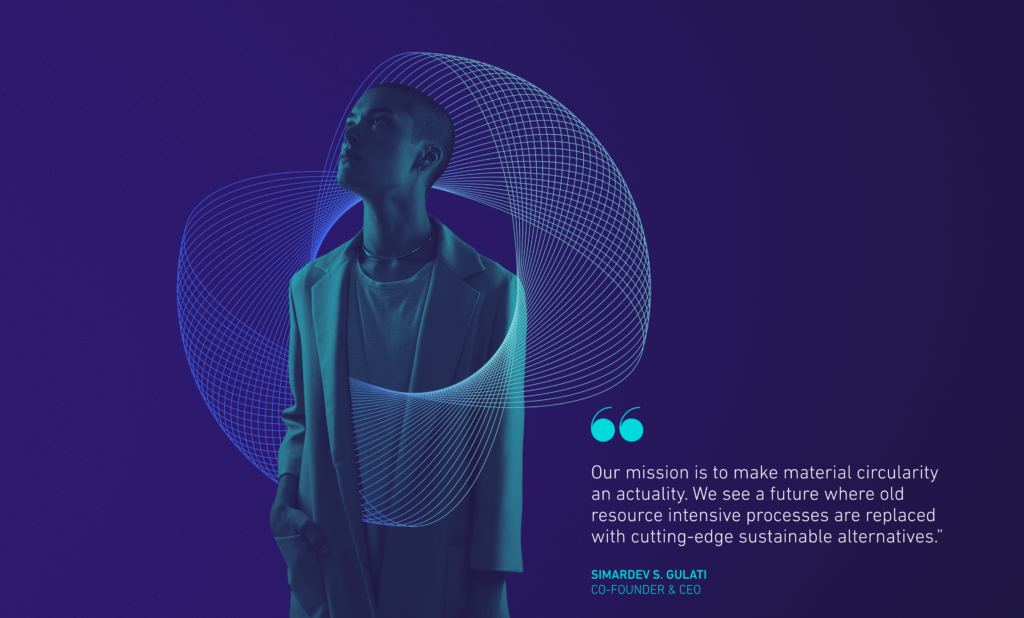 “

Our mission is to make material circularity an actuality. We see a future where old resource intensive processes are replaced with cutting-edge sustainable alternatives.”

SIMARDEV S. GULATI
CO-FOUNDER & CEO